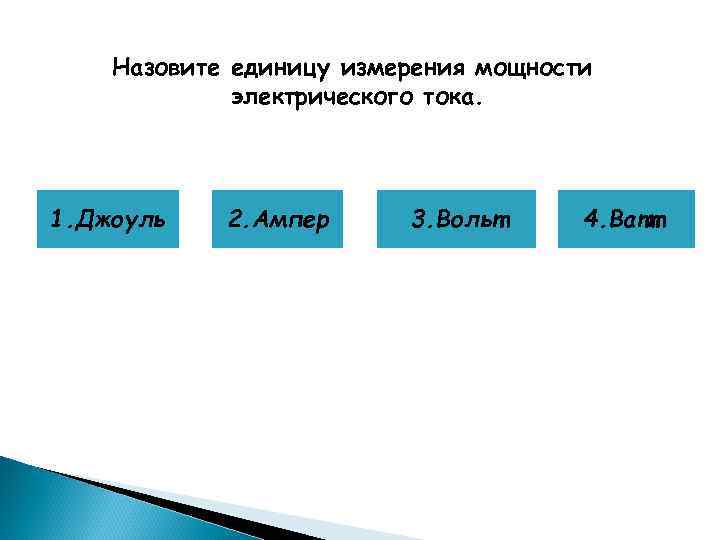 Назовите единицу измерения мощности электрического тока.

1.Джоуль

2.Ампер

3.Вольт

4.Ватт